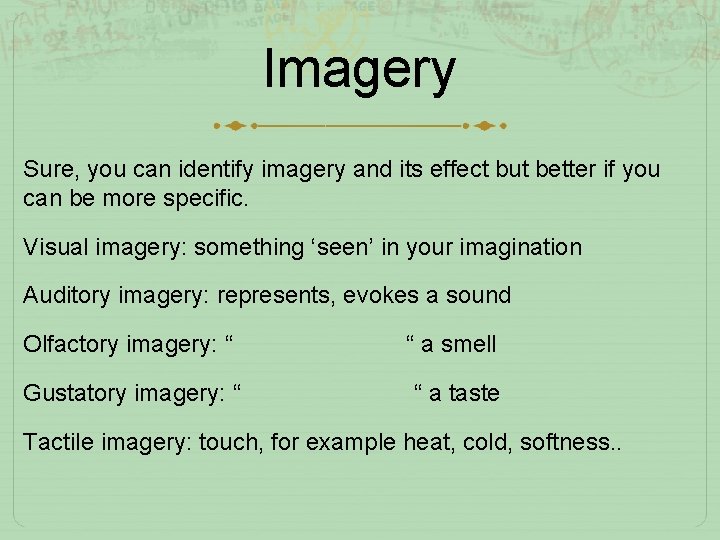 Imagery

Sure, you can identify imagery and its effect but better if you can be more specific.

Visual imagery: something ‘seen’ in your imagination

Auditory imagery: represents, evokes a sound

Olfactory imagery: “ “ a smell

Gustatory imagery: “ “ a taste

Tactile imagery: touch, for example heat, cold, softness..